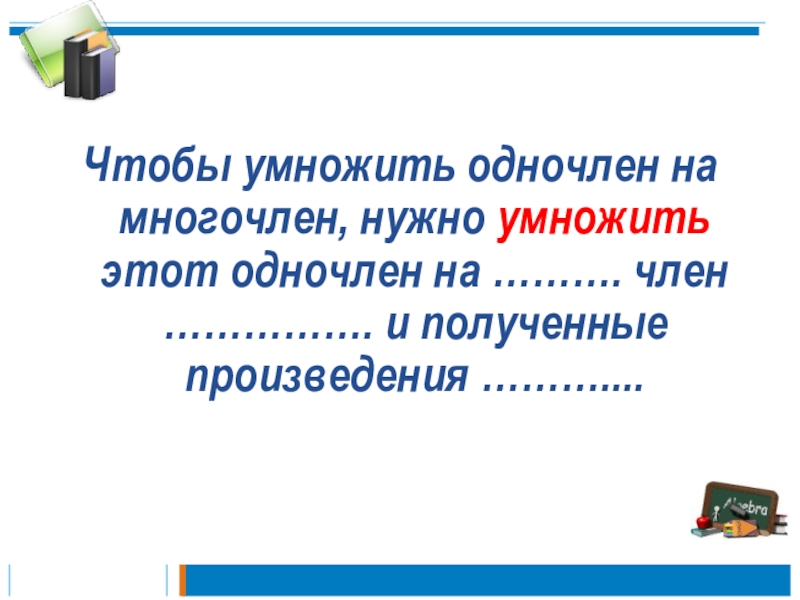 Чтобы умножить одночлен на многочлен, нужно умножить этот одночлен на ………. член ……………. и полученные произведения ………....

Algebra